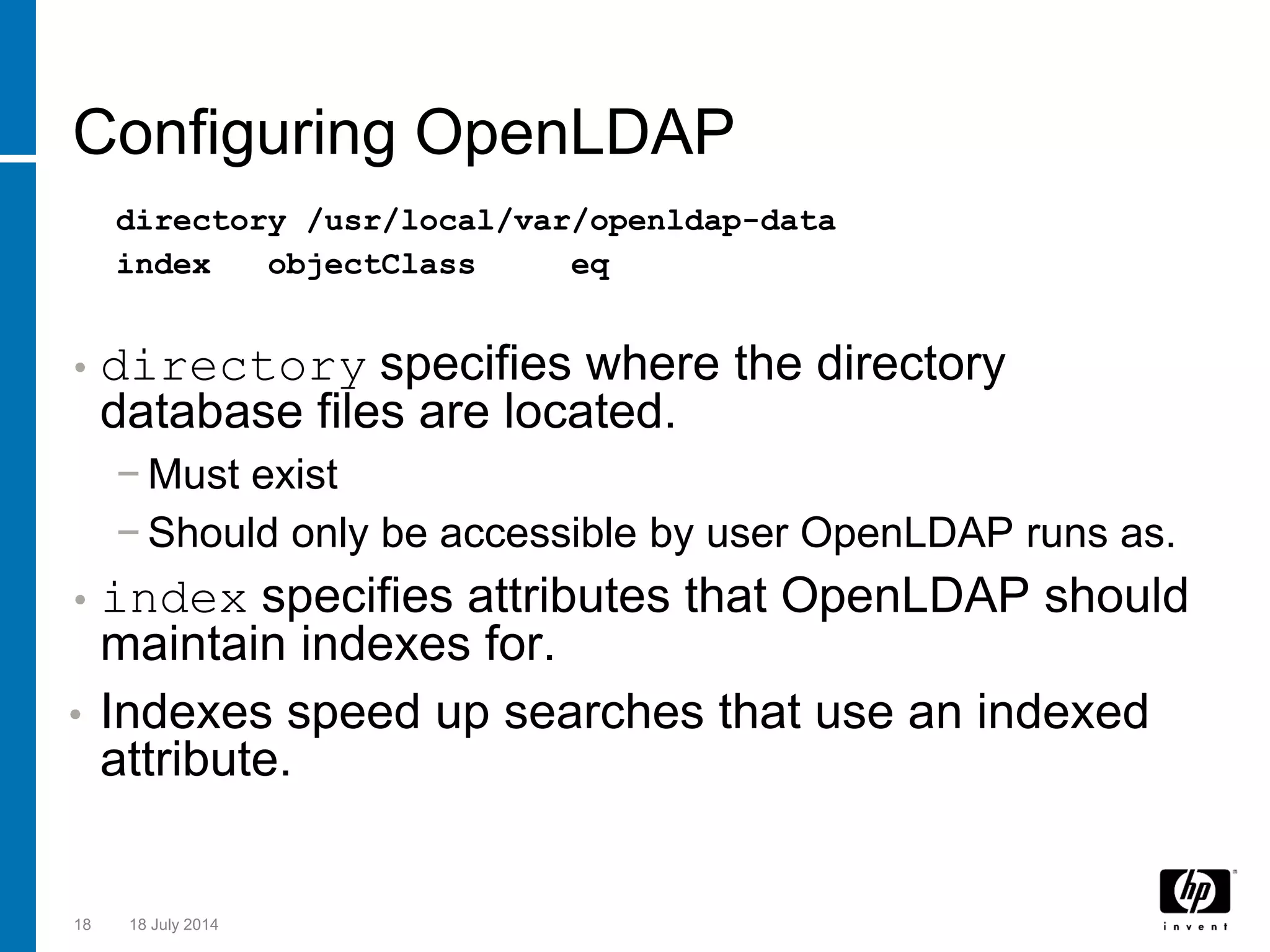 Configuring OpenLDAP

directory /usr/local/var/openldap-data
index objectClass eq

• directory specifies where the directory database files are located.
– Must exist
– Should only be accessible by user OpenLDAP runs as.
• index specifies attributes that OpenLDAP should maintain indexes for.
• Indexes speed up searches that use an indexed attribute.

18 18 July 2014

hp invent